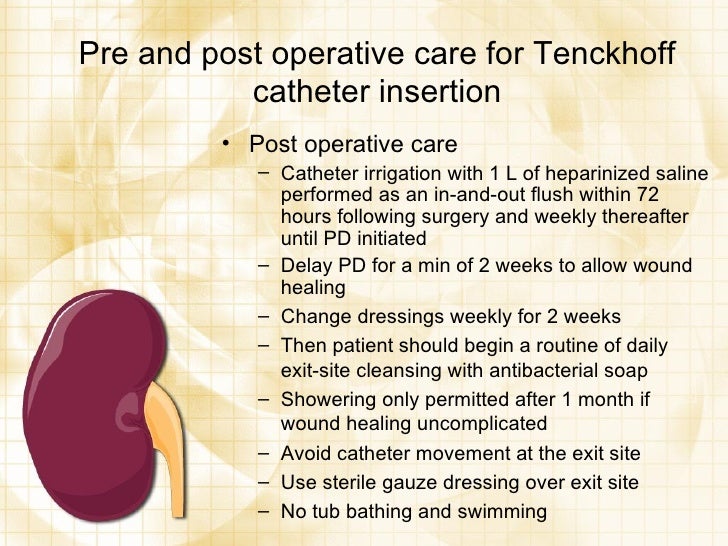 Pre and post operative care for Tenckhoff catheter insertion

• Post operative care
– Catheter irrigation with 1 L of heparinized saline performed as an in-and-out flush within 72 hours following surgery and weekly thereafter until PD initiated
– Delay PD for a min of 2 weeks to allow wound healing
– Change dressings weekly for 2 weeks
– Then patient should begin a routine of daily exit-site cleansing with antibacterial soap
– Showering only permitted after 1 month if wound healing uncomplicated
– Avoid catheter movement at the exit site
– Use sterile gauze dressing over exit site
– No tub bathing and swimming